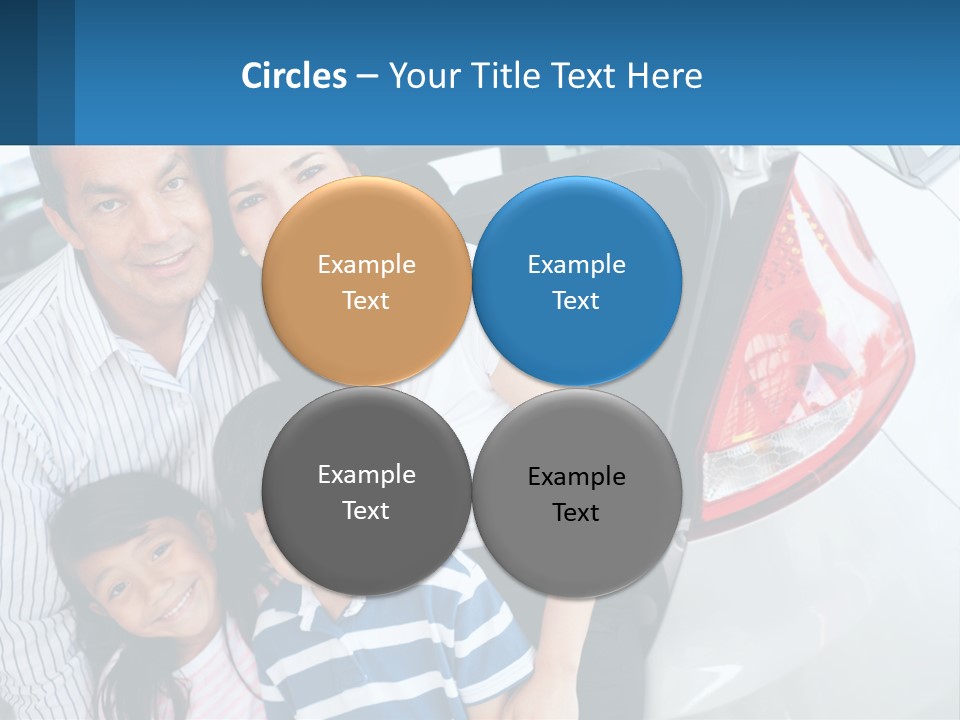 Circles – Your Title Text Here

Example Text

Example Text

Example Text

Example Text